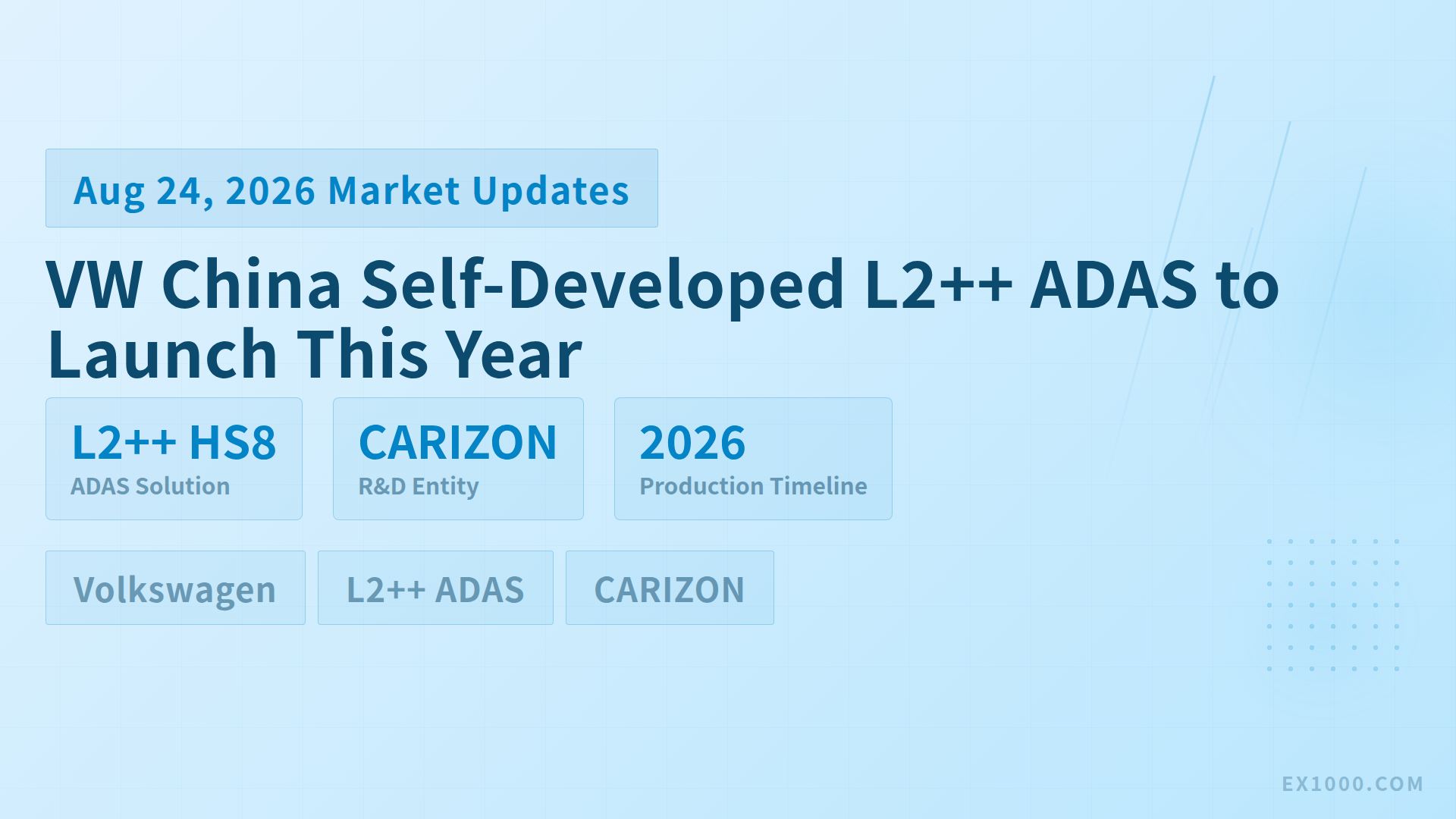 Aug 24, 2026 Market Updates

VW China Self-Developed L2++ ADAS to Launch This Year

L2++ HS8
ADAS Solution

CARIZON
R&D Entity

2026
Production Timeline

Volkswagen

L2++ ADAS

CARIZON

EX1000.COM